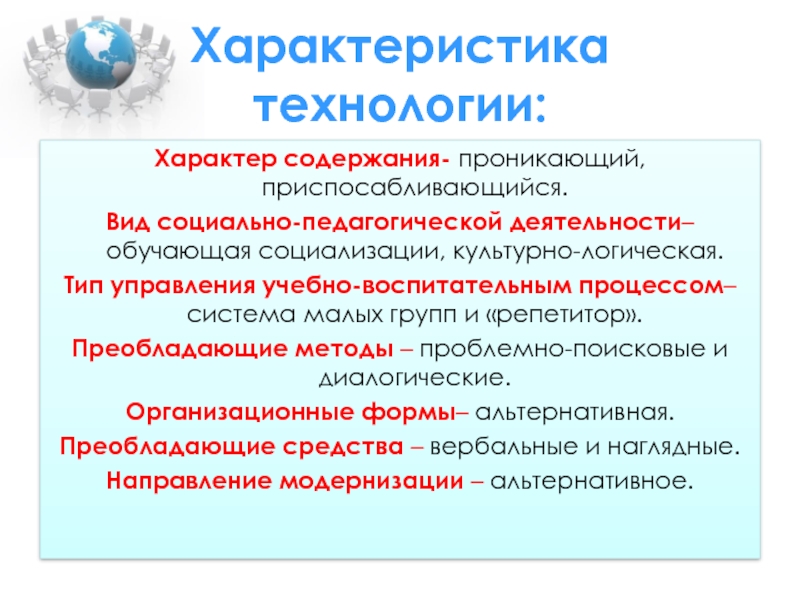 Характеристика технологии:

Характер содержания- проникающий, приспосабливающийся.

Вид социально-педагогической деятельности– обучающая социализации, культурно-логическая.

Тип управления учебно-воспитательным процессом– система малых групп и «репетитор».

Преобладающие методы – проблемно-поисковые и диалогические.

Организационные формы– альтернативная.

Преобладающие средства – вербальные и наглядные.

Направление модернизации – альтернативное.